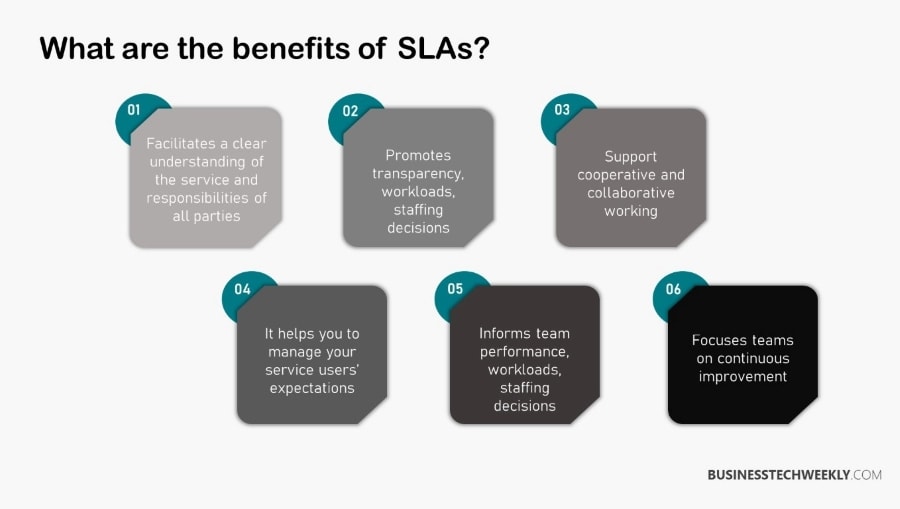 What are the benefits of SLAs?

01
Facilitates a clear understanding of the service and responsibilities of all parties

02
Promotes transparency, workloads, staffing decisions

03
Support cooperative and collaborative working

04
It helps you to manage your service users' expectations

05
Informs team performance, workloads, staffing decisions

06
Focuses teams on continuous improvement

BUSINESSTECHWEEKLY.COM